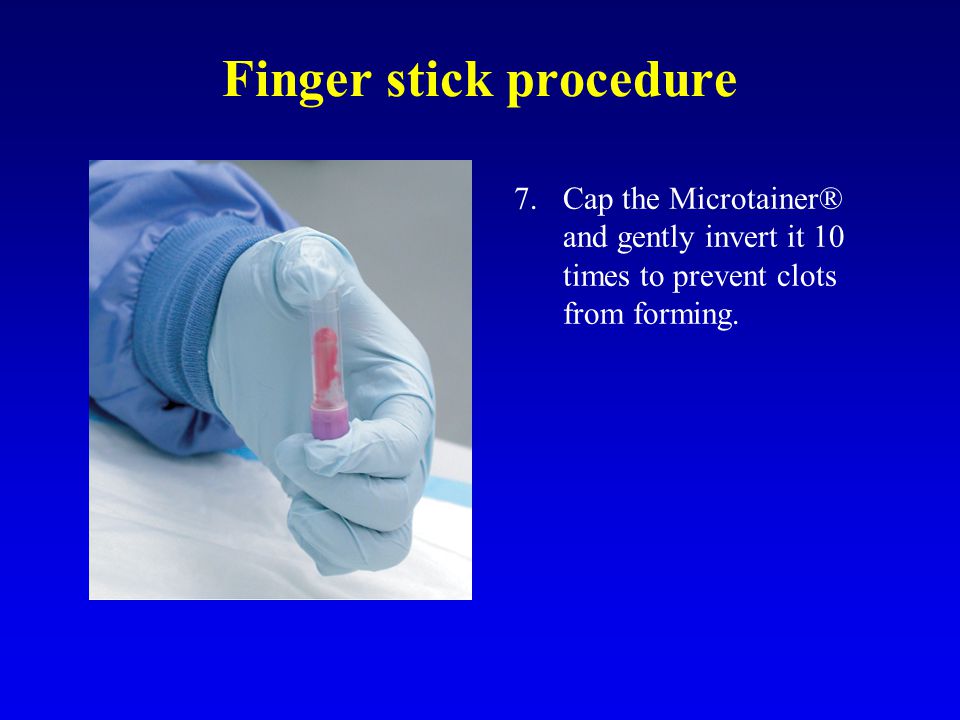 Finger stick procedure

7. Cap the Microtainer® and gently invert it 10 times to prevent clots from forming.